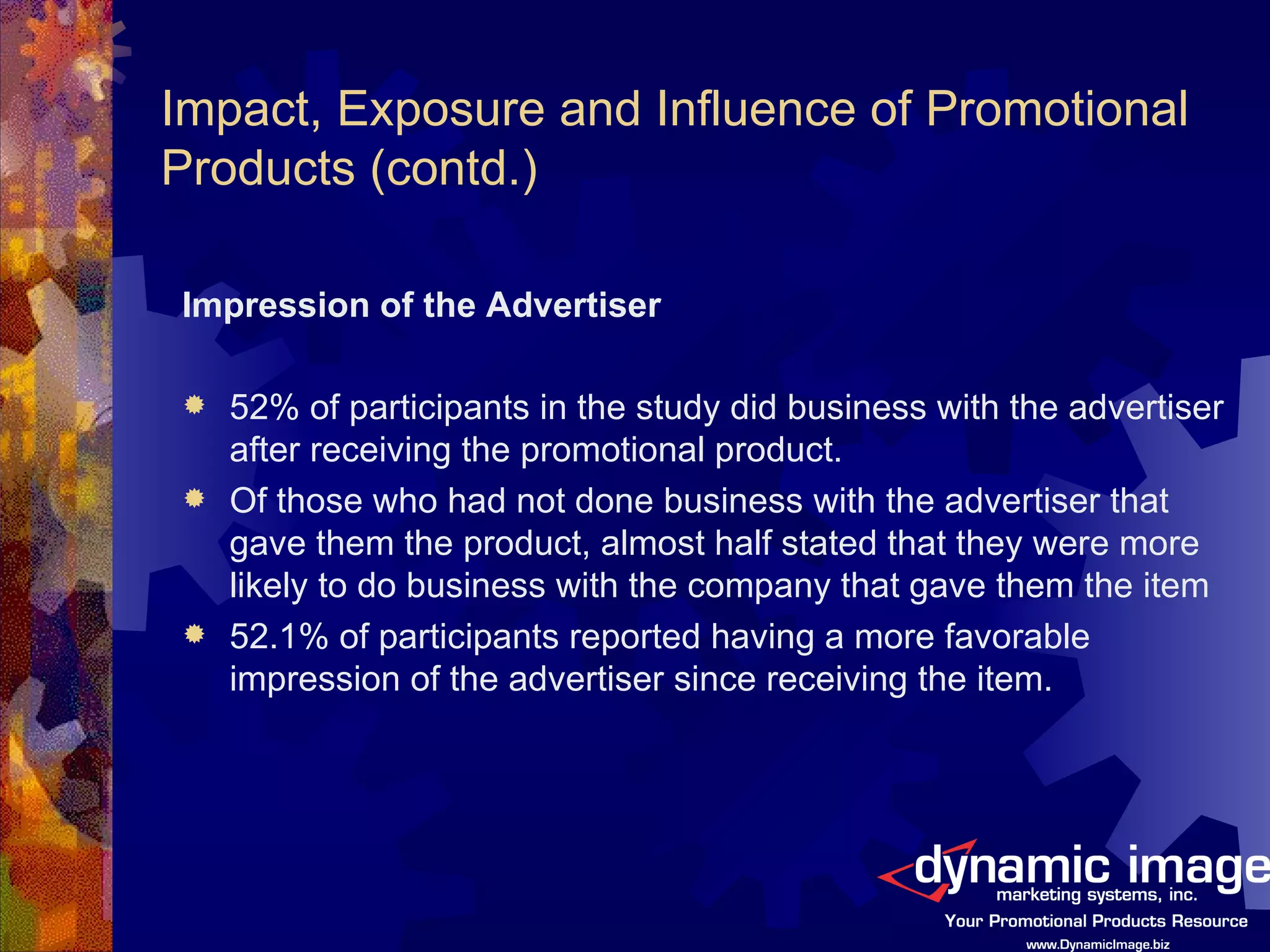 Impact, Exposure and Influence of Promotional Products (contd.)

Impression of the Advertiser

52% of participants in the study did business with the advertiser after receiving the promotional product.

Of those who had not done business with the advertiser that gave them the product, almost half stated that they were more likely to do business with the company that gave them the item

52.1% of participants reported having a more favorable impression of the advertiser since receiving the item.

dynamic image
marketing systems, inc.
Your Promotional Products Resource
www.DynamicImage.biz